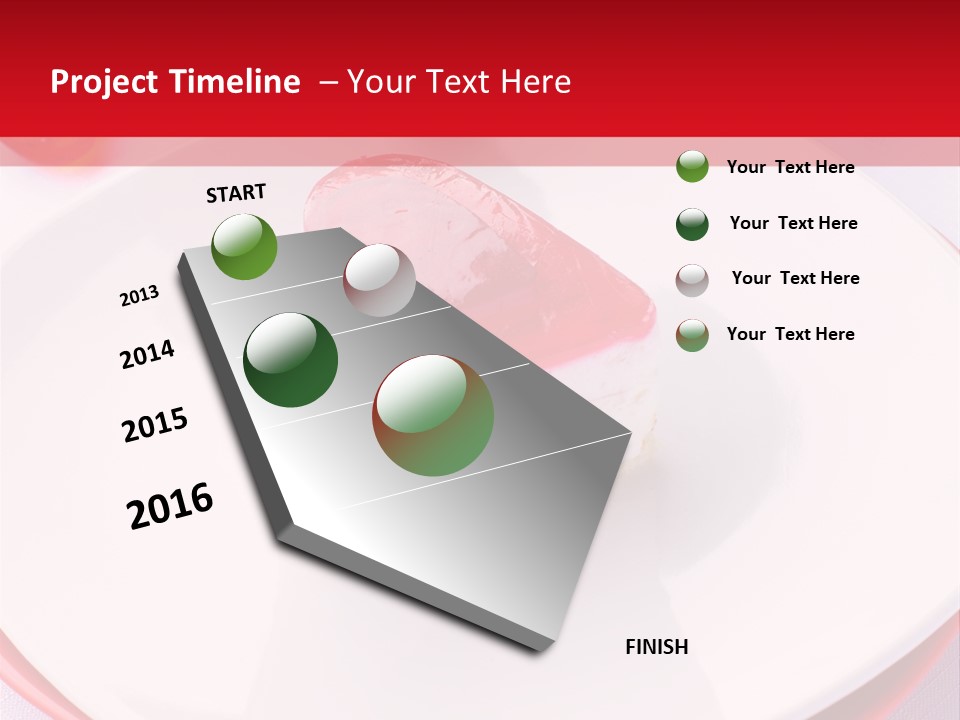 Project Timeline – Your Text Here

START

2013

2014

2015

2016

FINISH

Your Text Here

Your Text Here

Your Text Here

Your Text Here